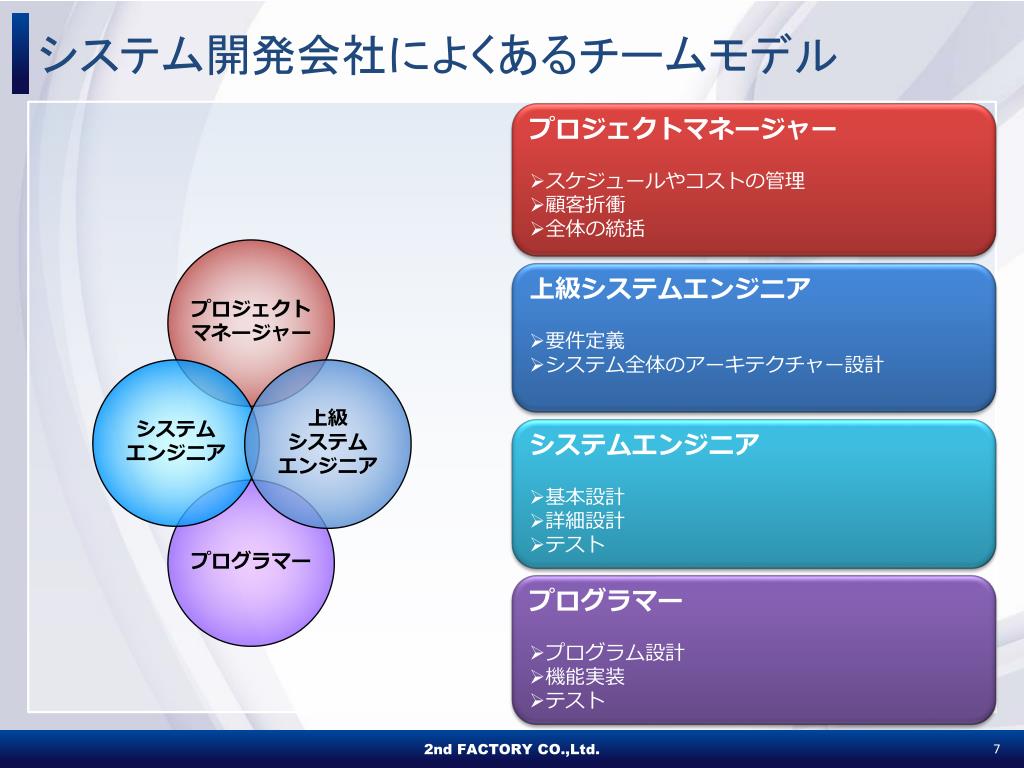 システム開発会社によくあるチームモデル

プロジェクトマネージャー

システムエンジニア

上級システムエンジニア

プログラマー

プロジェクトマネージャー

➢スケジュールやコストの管理
➢顧客折衝
➢全体の統括

上級システムエンジニア

➢要件定義
➢システム全体のアーキテクチャー設計

システムエンジニア

➢基本設計
➢詳細設計
➢テスト

プログラマー

➢プログラム設計
➢機能実装
➢テスト

2nd FACTORY CO.,Ltd.

7